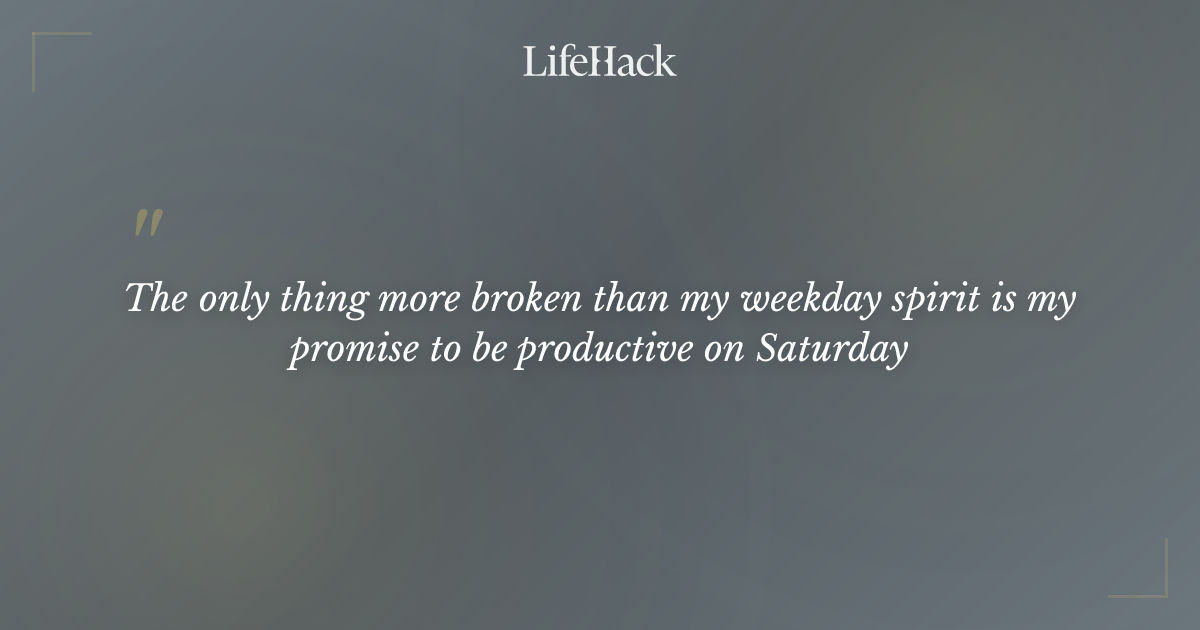 LifeHack

"

The only thing more broken than my weekday spirit is my promise to be productive on Saturday